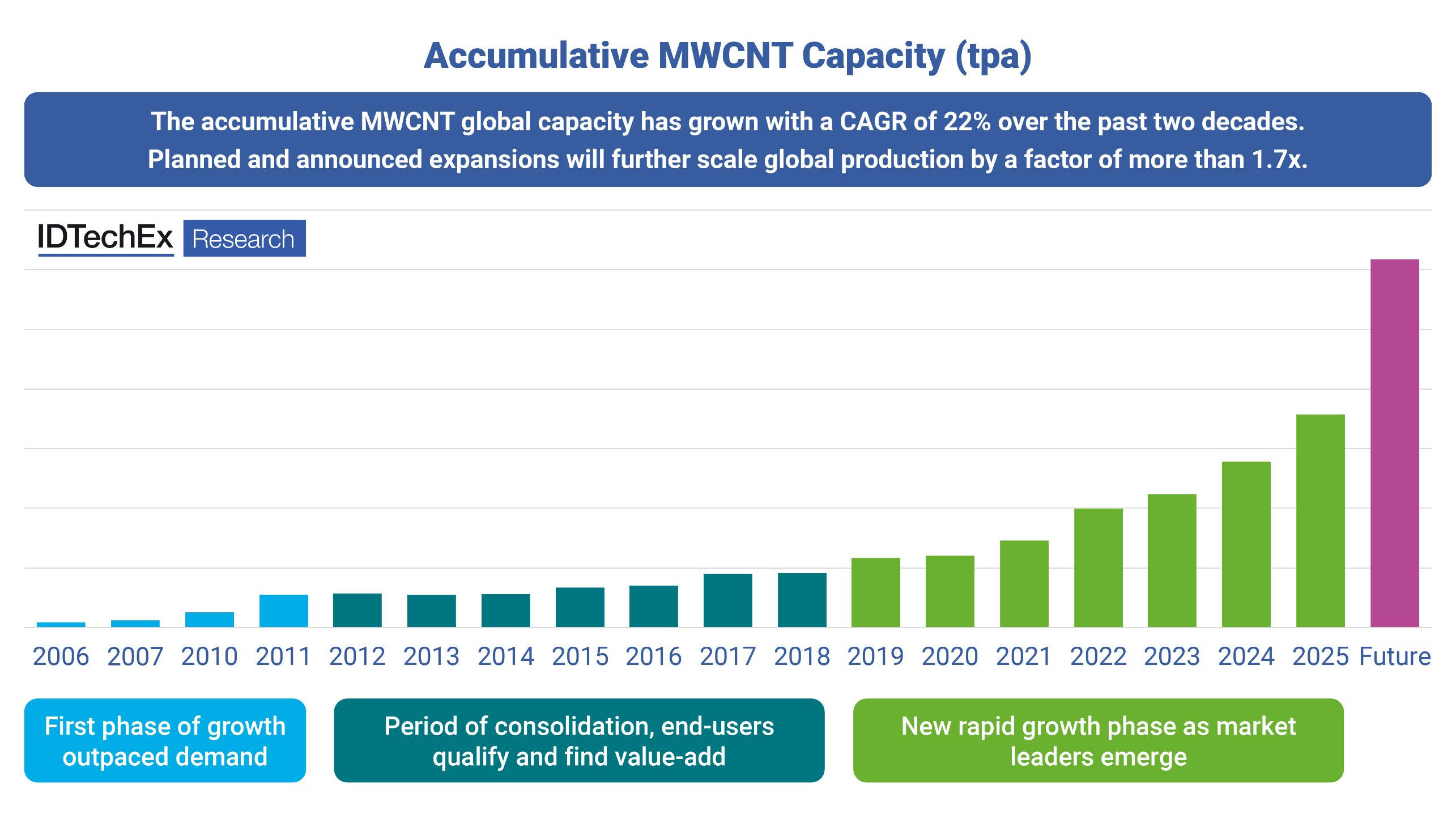 Accumulative MWCNT Capacity (tpa)

The accumulative MWCNT global capacity has grown with a CAGR of 22% over the past two decades. Planned and announced expansions will further scale global production by a factor of more than 1.7x.

IDTechEx Research

2006 2007 2010 2011 2012 2013 2014 2015 2016 2017 2018 2019 2020 2021 2022 2023 2024 2025 Future

First phase of growth outpaced demand

Period of consolidation, end-users qualify and find value-add

New rapid growth phase as market leaders emerge